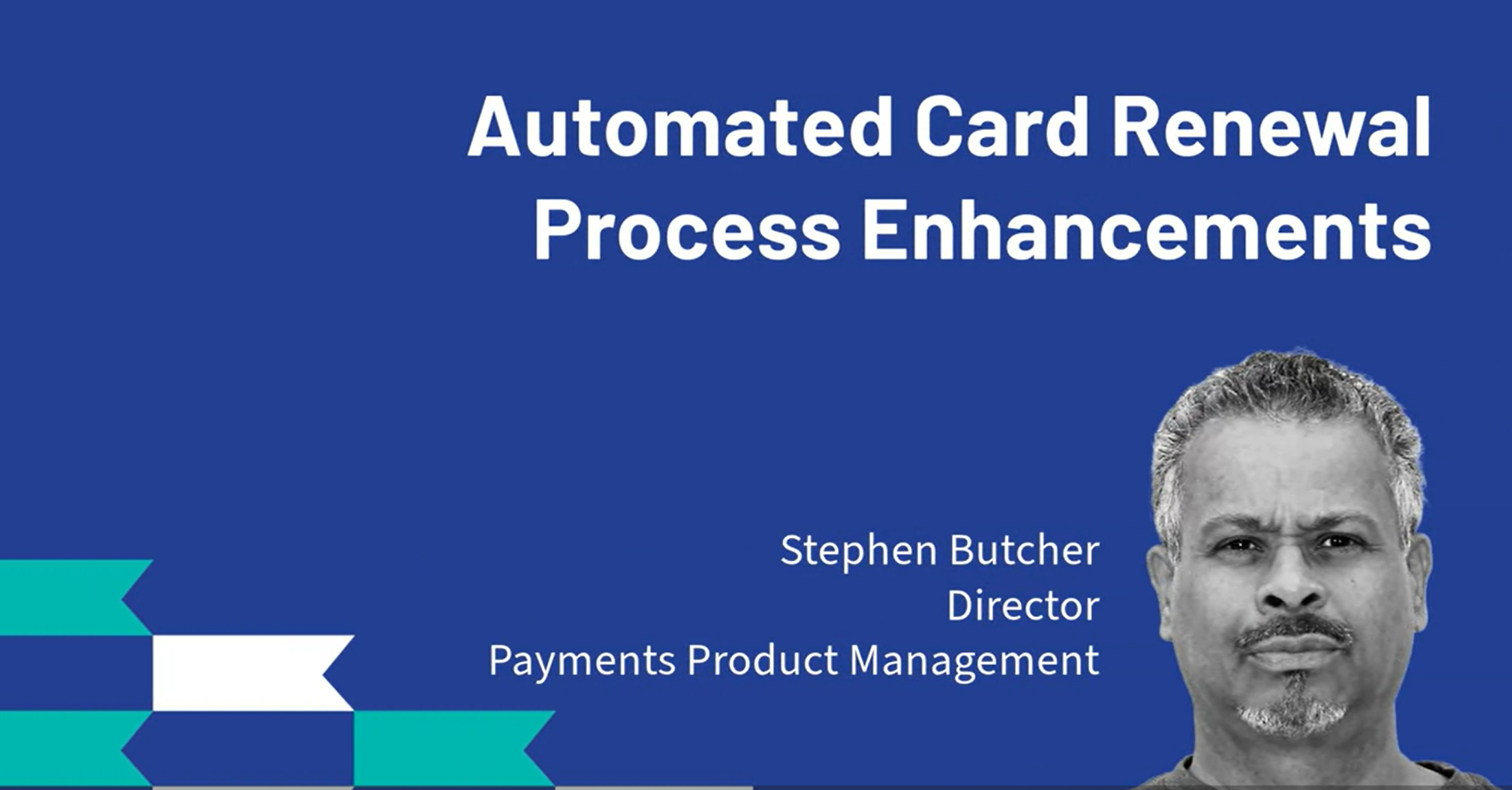 Automated Card Renewal Process Enhancements

Stephen Butcher
Director
Payments Product Management